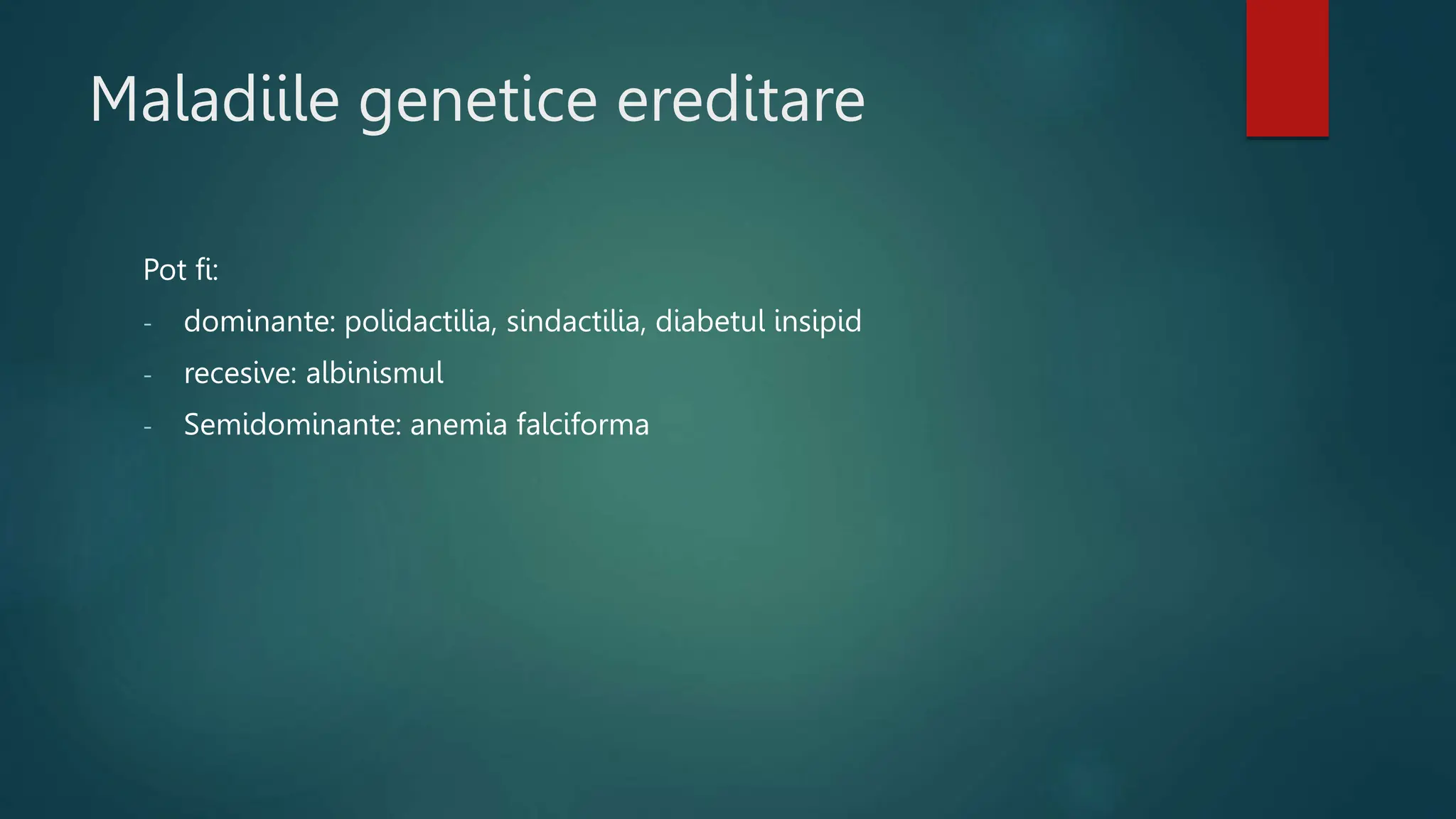 Maladiile genetice ereditare

Pot fi:

- dominante: polidactilia, sindactilia, diabetul insipid
- recesive: albinismul
- Semidominante: anemia falciforma